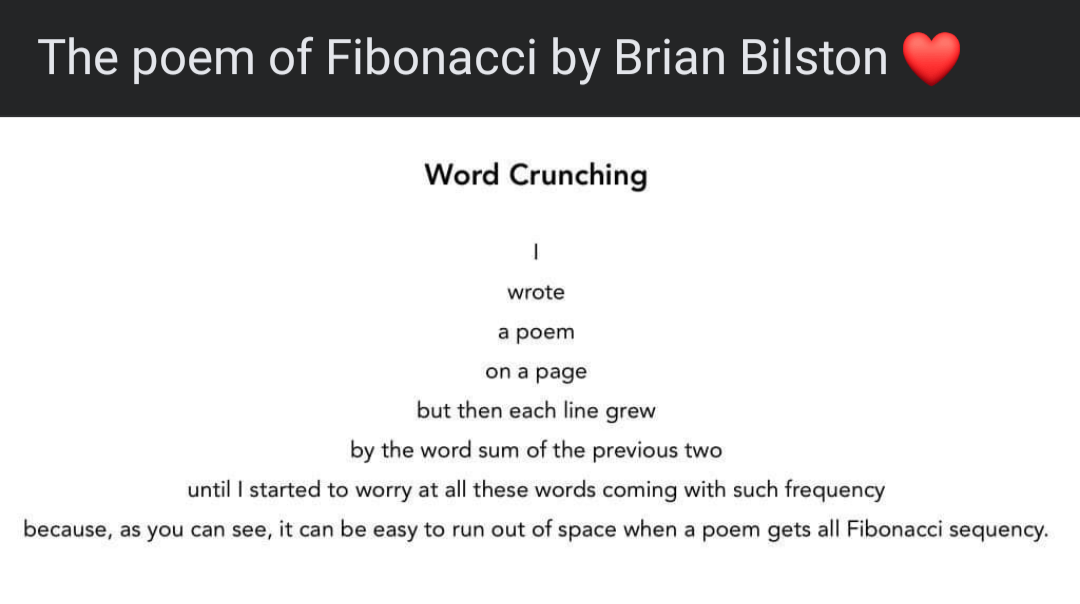 The poem of Fibonacci by Brian Bilston ❤️

Word Crunching

I
wrote
a poem
on a page
but then each line grew
by the word sum of the previous two
until I started to worry at all these words coming with such frequency
because, as you can see, it can be easy to run out of space when a poem gets all Fibonacci sequency.